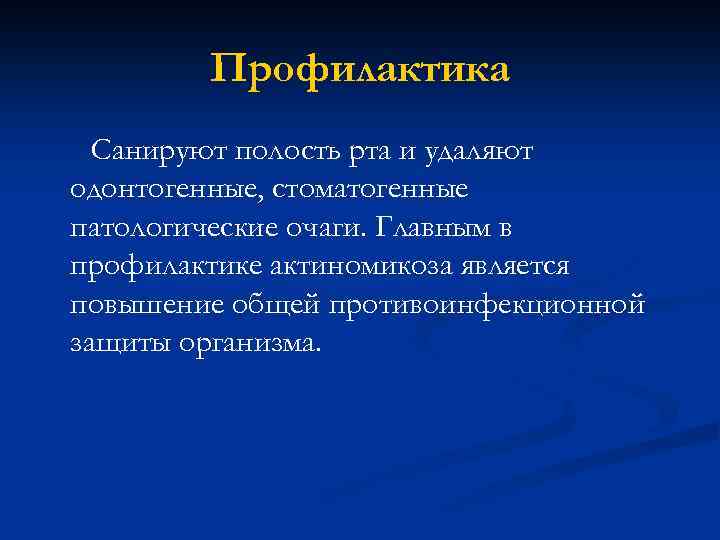 Профилактика

Санируют полость рта и удаляют одонтогенные, стоматогенные патологические очаги. Главным в профилактике актиномикоза является повышение общей противоинфекционной защиты организма.